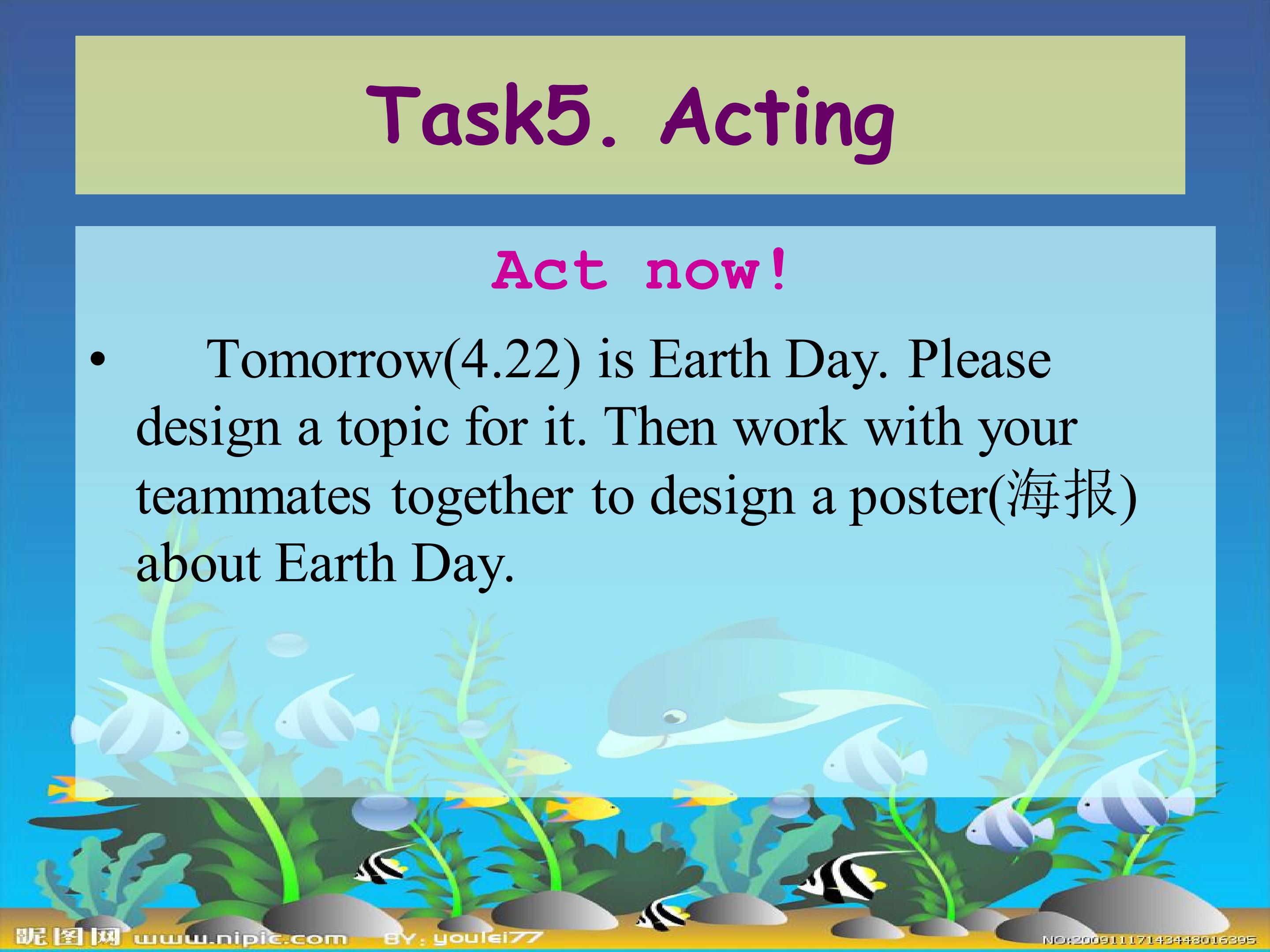 Task5. Acting

Act now!

• Tomorrow(4.22) is Earth Day. Please design a topic for it. Then work with your teammates together to design a poster(海报) about Earth Day.

昵图网 www.nipic.com BY: youlei77 NO:20091117143448016395